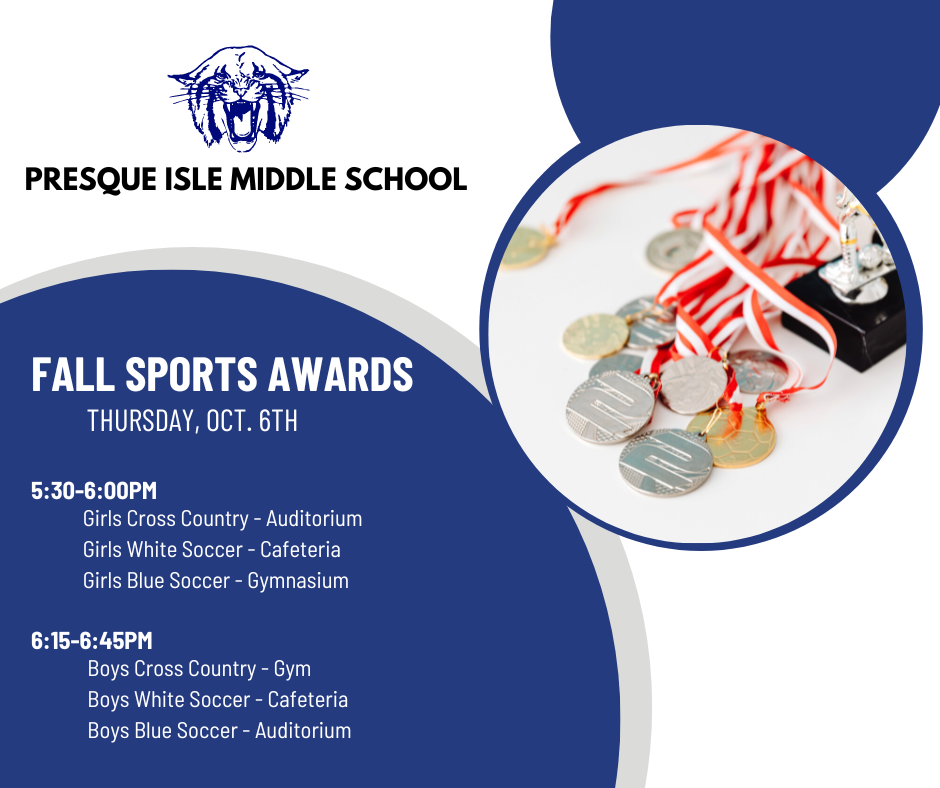 PRESQUE ISLE MIDDLE SCHOOL

FALL SPORTS AWARDS
THURSDAY, OCT. 6TH

5:30-6:00PM
Girls Cross Country - Auditorium
Girls White Soccer - Cafeteria
Girls Blue Soccer - Gymnasium

6:15-6:45PM
Boys Cross Country - Gym
Boys White Soccer - Cafeteria
Boys Blue Soccer - Auditorium